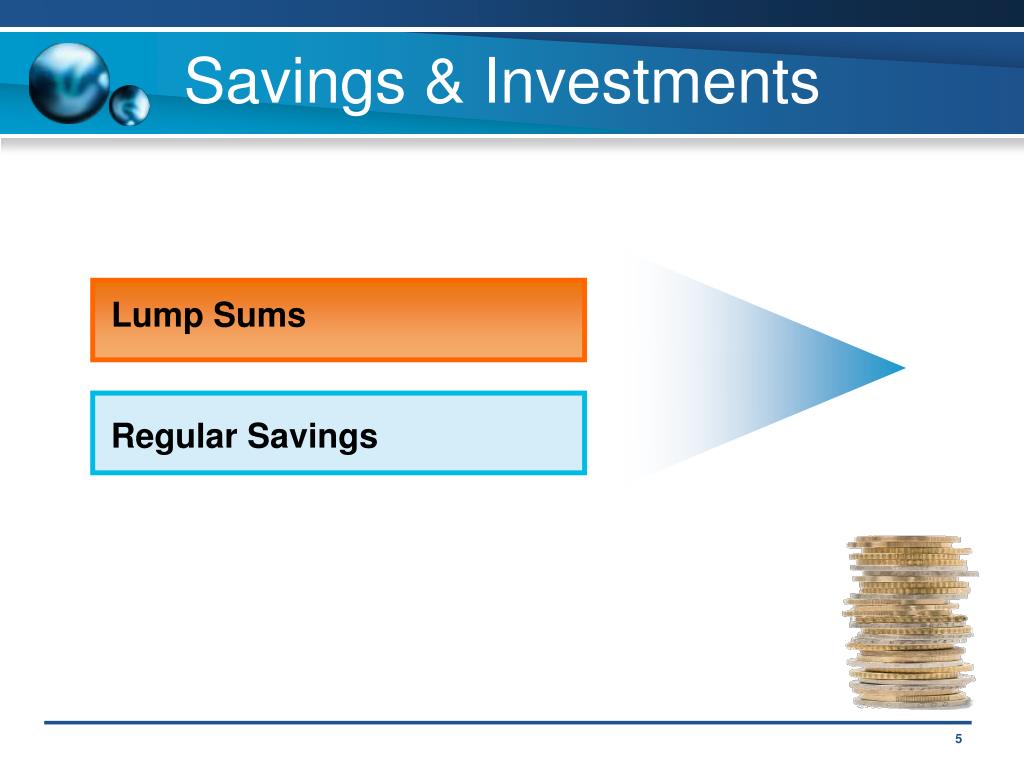 Savings & Investments

Lump Sums

Regular Savings

5